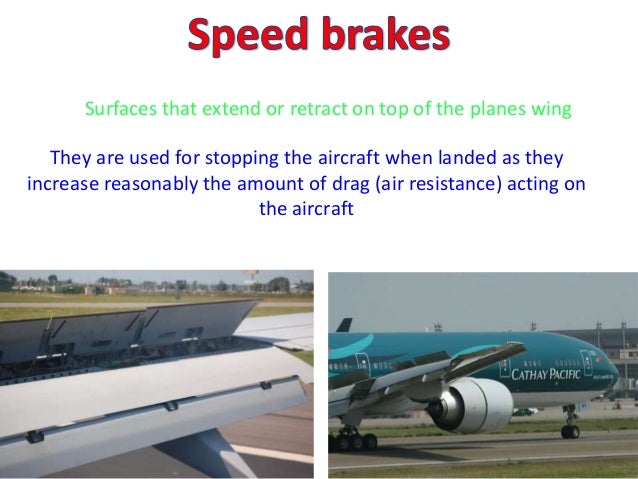 Speed brakes

Surfaces that extend or retract on top of the planes wing

They are used for stopping the aircraft when landed as they increase reasonably the amount of drag (air resistance) acting on the aircraft

CATHAY PACIFIC